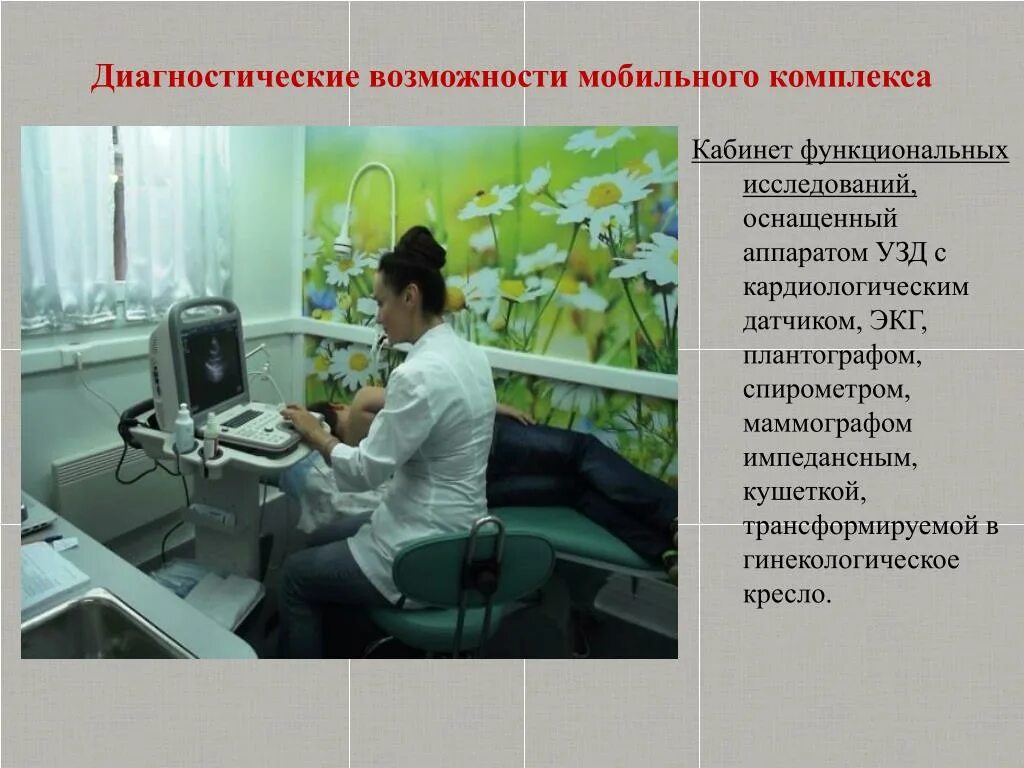 Диагностические возможности мобильного комплекса

Кабинет функциональных исследований, оснащенный аппаратом УЗД с кардиологическим датчиком, ЭКГ, плантографом, спирометром, маммографом импедансным, кушеткой, трансформируемой в гинекологическое кресло.